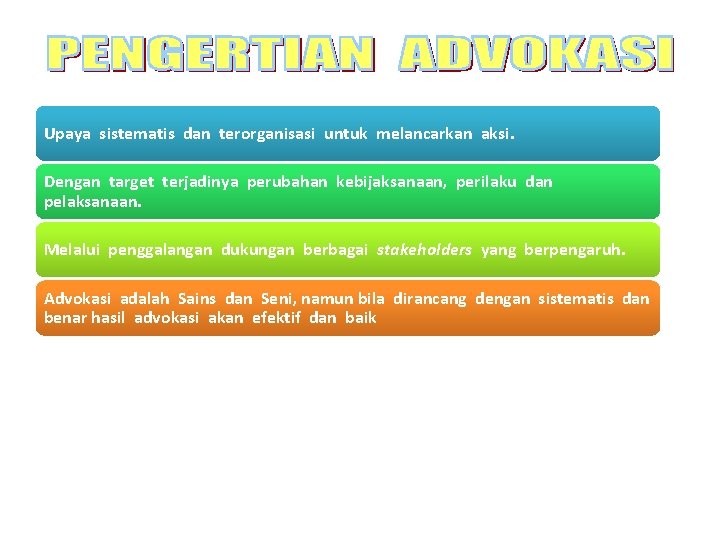 PENGERTIAN ADVOKASI

Upaya sistematis dan terorganisasi untuk melancarkan aksi.

Dengan target terjadinya perubahan kebijaksanaan, perilaku dan pelaksanaan.

Melalui penggalangan dukungan berbagai stakeholders yang berpengaruh.

Advokasi adalah Sains dan Seni, namun bila dirancang dengan sistematis dan benar hasil advokasi akan efektif dan baik